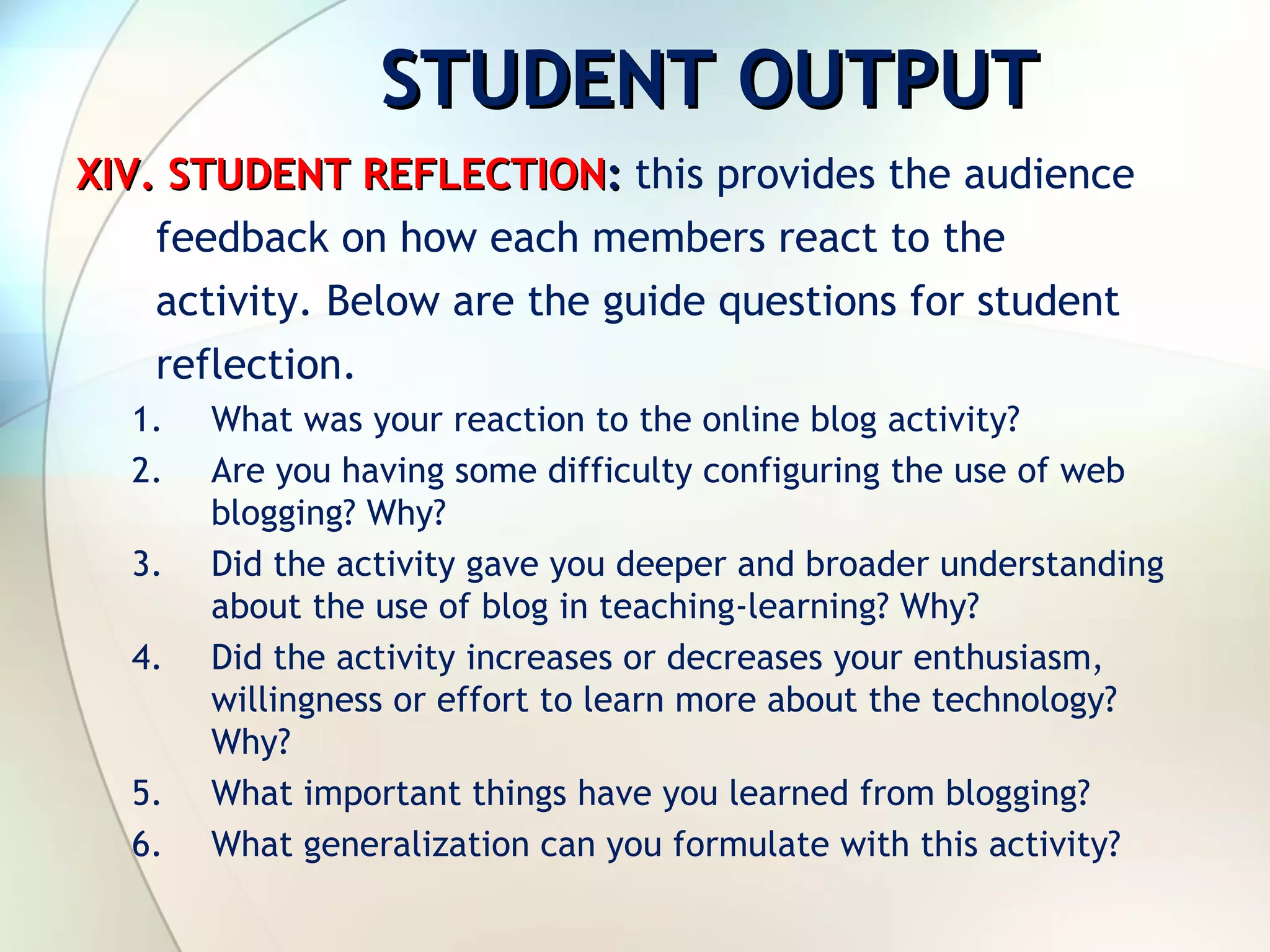 STUDENT OUTPUT

XIV. STUDENT REFLECTION: this provides the audience feedback on how each members react to the activity. Below are the guide questions for student reflection.

1. What was your reaction to the online blog activity?
2. Are you having some difficulty configuring the use of web blogging? Why?
3. Did the activity gave you deeper and broader understanding about the use of blog in teaching-learning? Why?
4. Did the activity increases or decreases your enthusiasm, willingness or effort to learn more about the technology? Why?
5. What important things have you learned from blogging?
6. What generalization can you formulate with this activity?